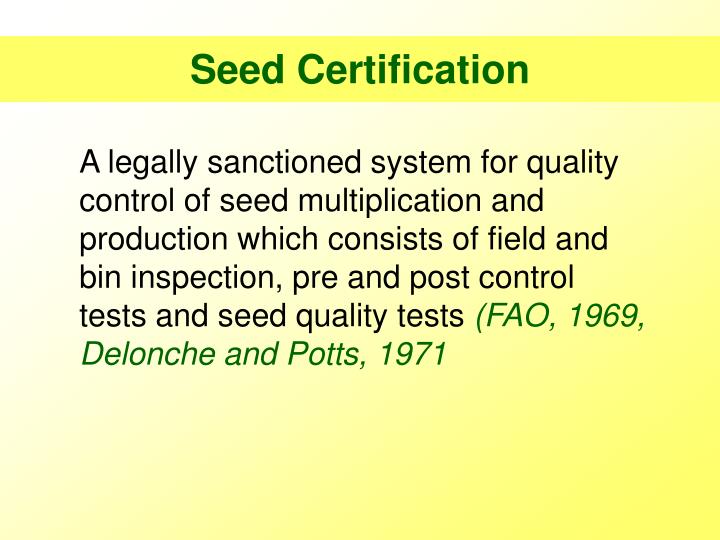 Seed Certification

A legally sanctioned system for quality control of seed multiplication and production which consists of field and bin inspection, pre and post control tests and seed quality tests (FAO, 1969, Delonche and Potts, 1971